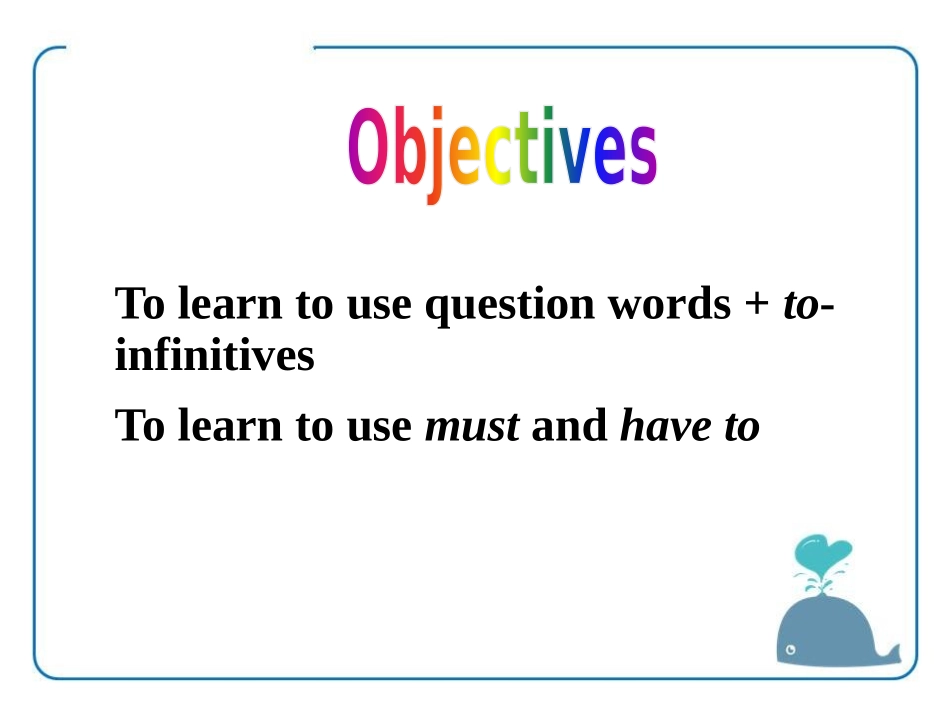 Objectives

To learn to use question words + to-infinitives

To learn to use must and have to